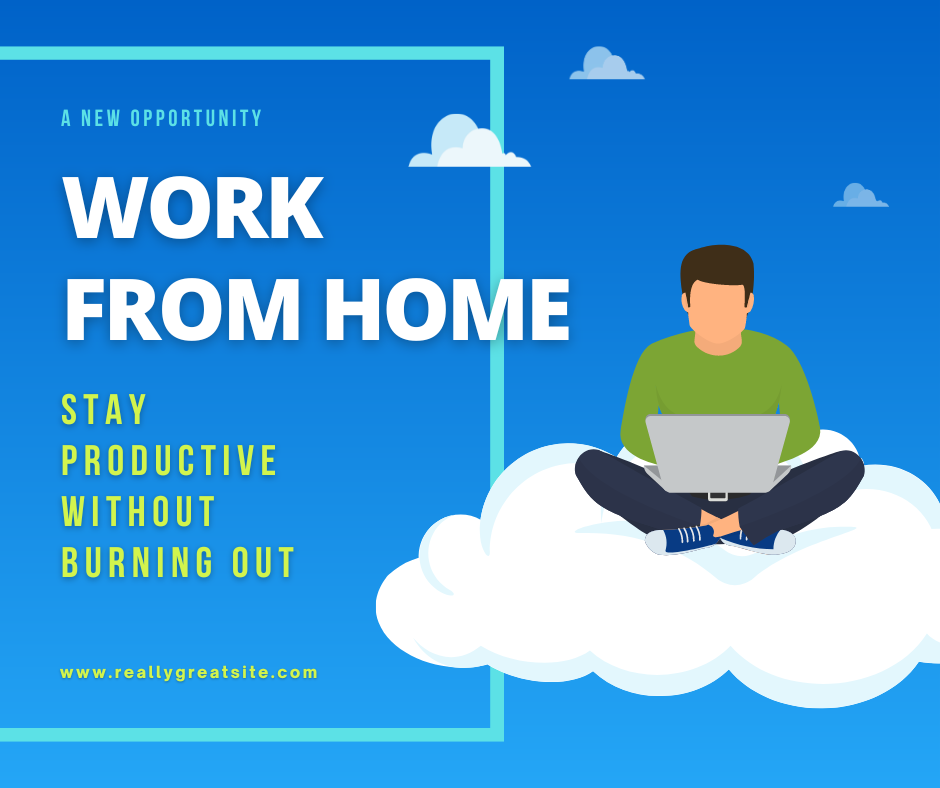 A NEW OPPORTUNITY

WORK FROM HOME

STAY PRODUCTIVE WITHOUT BURNING OUT

www.reallygreatsite.com